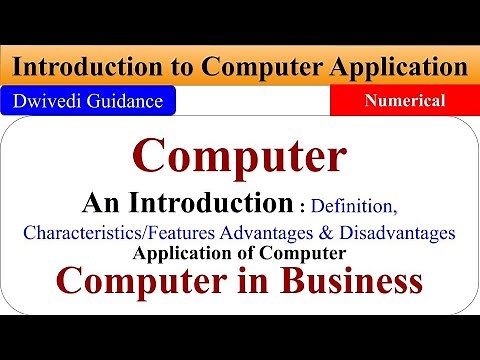 Introduction to Computer Application

Dwivedi Guidance

Numerical

Computer

An Introduction : Definition, Characteristics/Features Advantages & Disadvantages

Application of Computer

Computer in Business